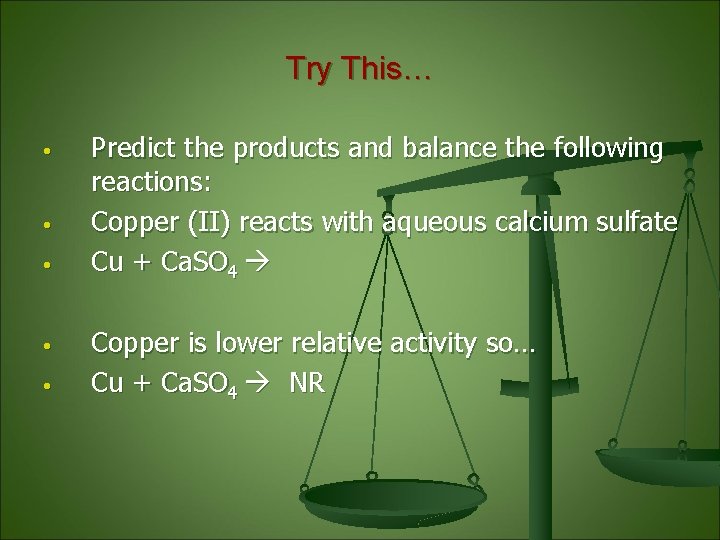 Try This…

• Predict the products and balance the following reactions:
• Copper (II) reacts with aqueous calcium sulfate
• $Cu + CaSO_4 \rightarrow$

• Copper is lower relative activity so…
• $Cu + CaSO_4 \rightarrow$ NR